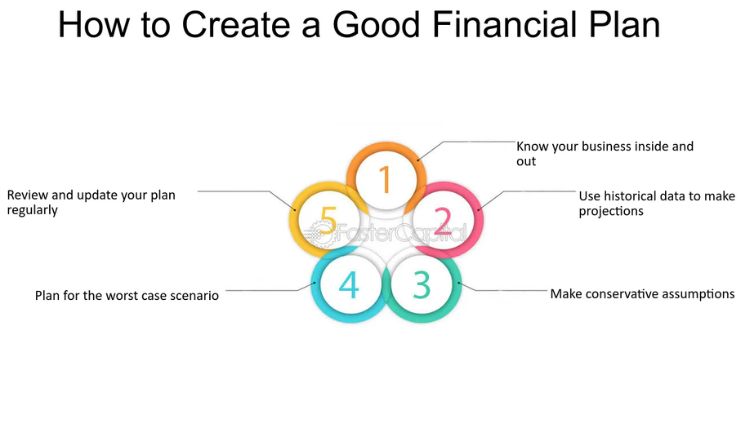 How to Create a Good Financial Plan

1

Know your business inside and out

2

Use historical data to make projections

3

Make conservative assumptions

4

Plan for the worst case scenario

5

Review and update your plan regularly

FasterCapital